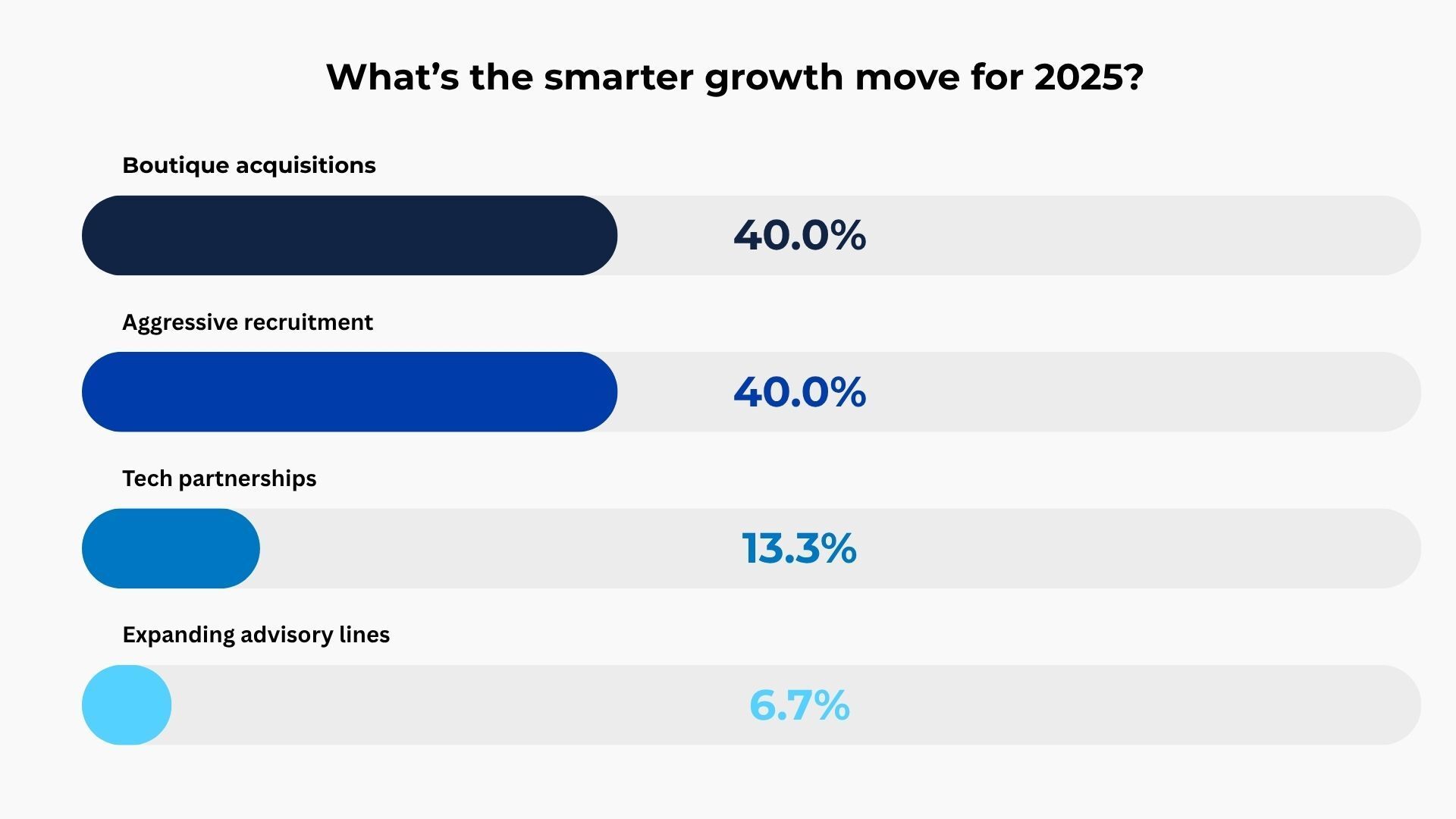 What’s the smarter growth move for 2025?

Boutique acquisitions

40.0%

Aggressive recruitment

40.0%

Tech partnerships

13.3%

Expanding advisory lines

6.7%